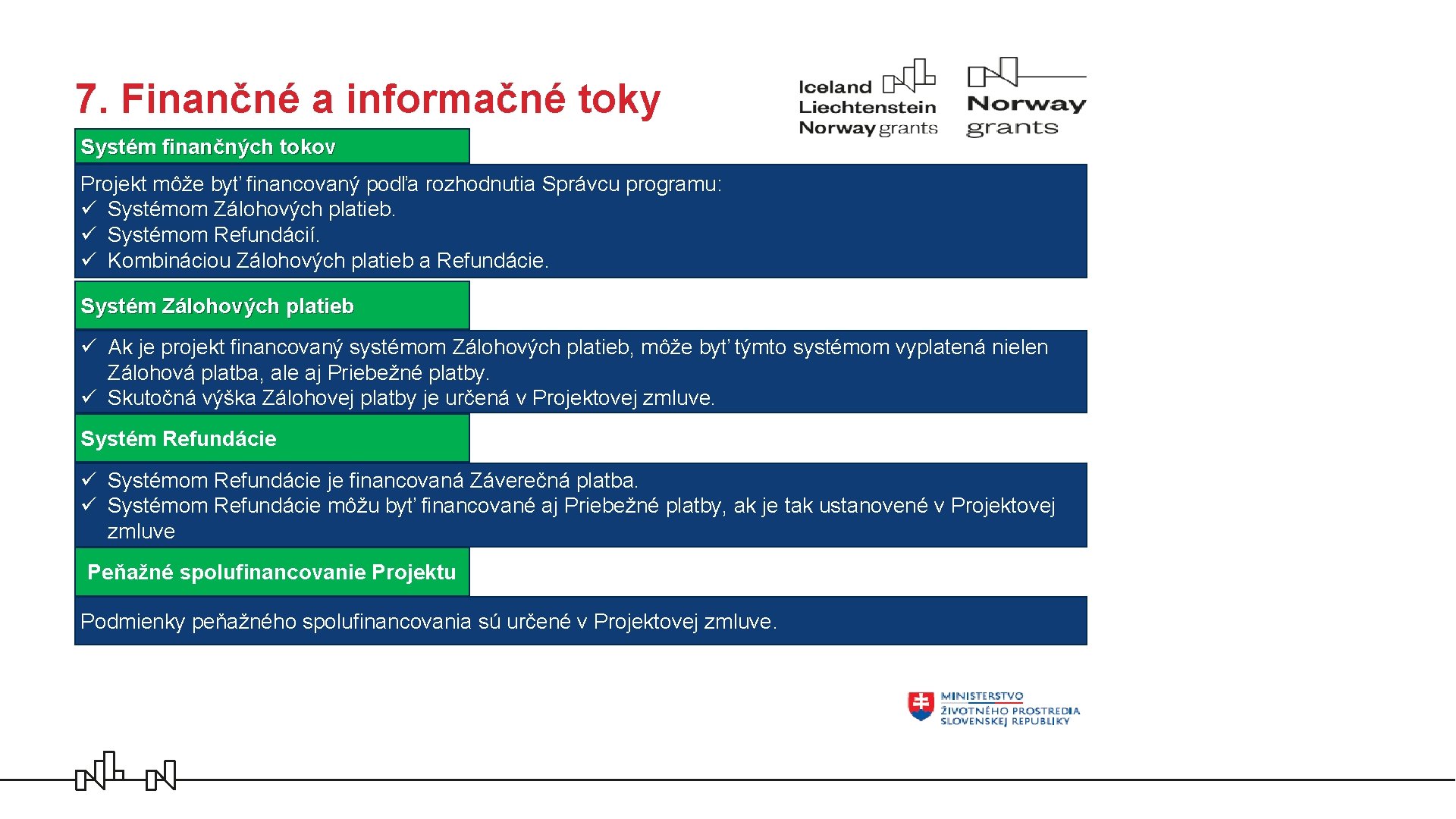 7. Finančné a informačné toky

Iceland Liechtenstein Norway grants

Norway grants

Systém finančných tokov

Projekt môže byť financovaný podľa rozhodnutia Správcu programu:
✓ Systémom Zálohových platieb.
✓ Systémom Refundácií.
✓ Kombináciou Zálohových platieb a Refundácie.

Systém Zálohových platieb

✓ Ak je projekt financovaný systémom Zálohových platieb, môže byť týmto systémom vyplatená nielen Zálohová platba, ale aj Priebežné platby.
✓ Skutočná výška Zálohovej platby je určená v Projektovej zmluve.

Systém Refundácie

✓ Systémom Refundácie je financovaná Záverečná platba.
✓ Systémom Refundácie môžu byť financované aj Priebežné platby, ak je tak ustanovené v Projektovej zmluve

Peňažné spolufinancovanie Projektu

Podmienky peňažného spolufinancovania sú určené v Projektovej zmluve.

MINISTERSTVO ŽIVOTNÉHO PROSTREDIA SLOVENSKEJ REPUBLIKY